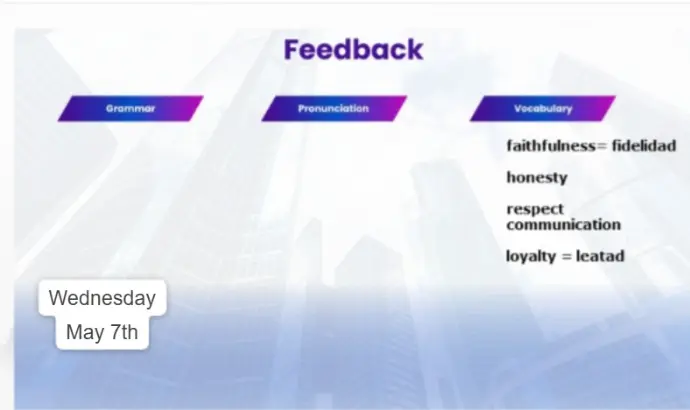 Feedback

Grammar

Pronunciation

Vocabulary

faithfulness= fidelidad

honesty

respect
communication

loyalty = leatad

Wednesday
May 7th